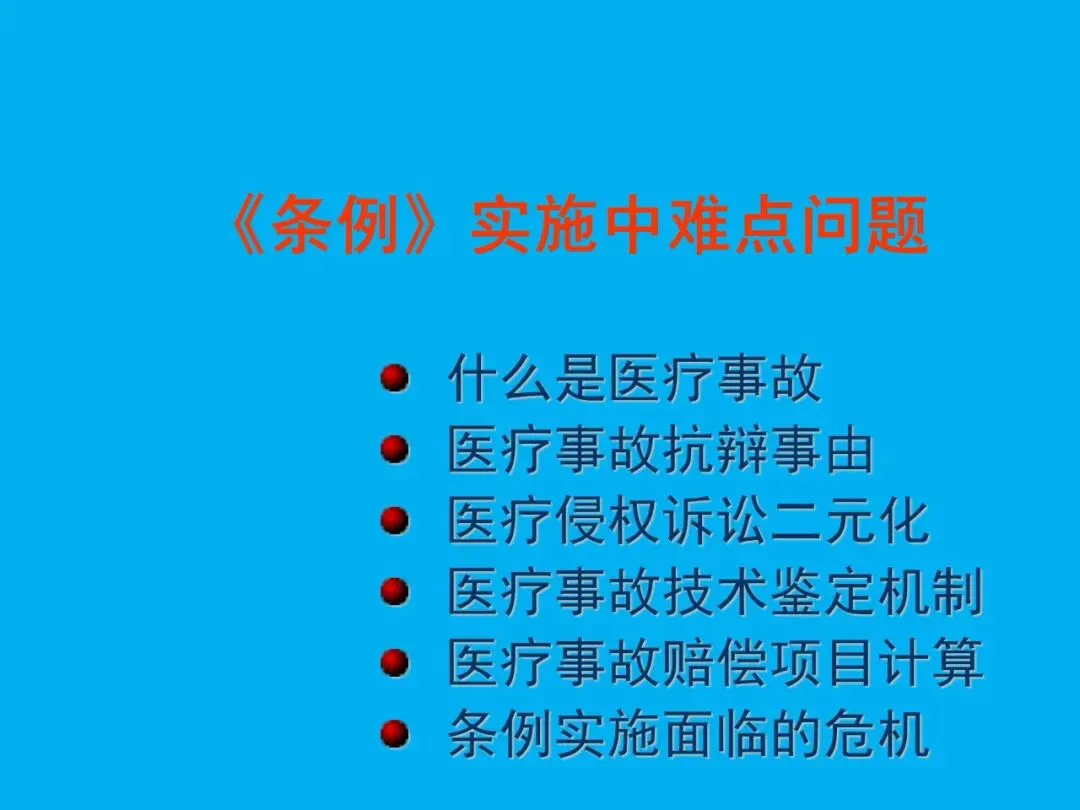 《条例》实施中难点问题

- 什么是医疗事故
- 医疗事故抗辩事由
- 医疗侵权诉讼二元化
- 医疗事故技术鉴定机制
- 医疗事故赔偿项目计算
- 条例实施面临的危机